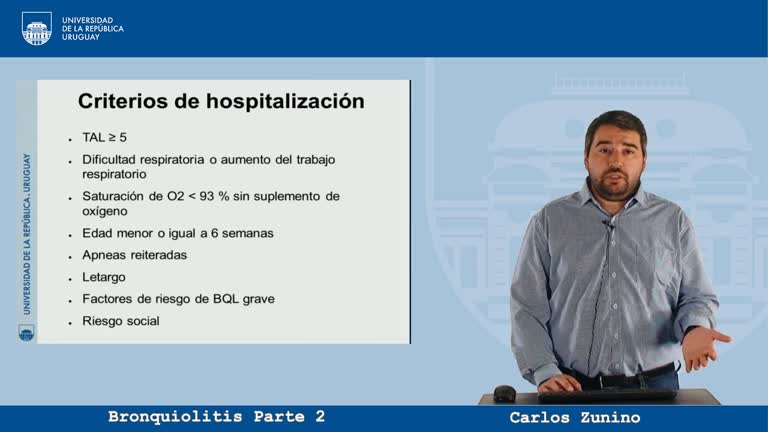 UNIVERSIDAD DE LA REPÚBLICA URUGUAY

UNIVERSIDAD DE LA REPÚBLICA . URUGUAY

Criterios de hospitalización

- TAL ≥ 5
- Dificultad respiratoria o aumento del trabajo respiratorio
- Saturación de O2 < 93 % sin suplemento de oxígeno
- Edad menor o igual a 6 semanas
- Apneas reiteradas
- Letargo
- Factores de riesgo de BQL grave
- Riesgo social

Bronquiolitis Parte 2

Carlos Zunino